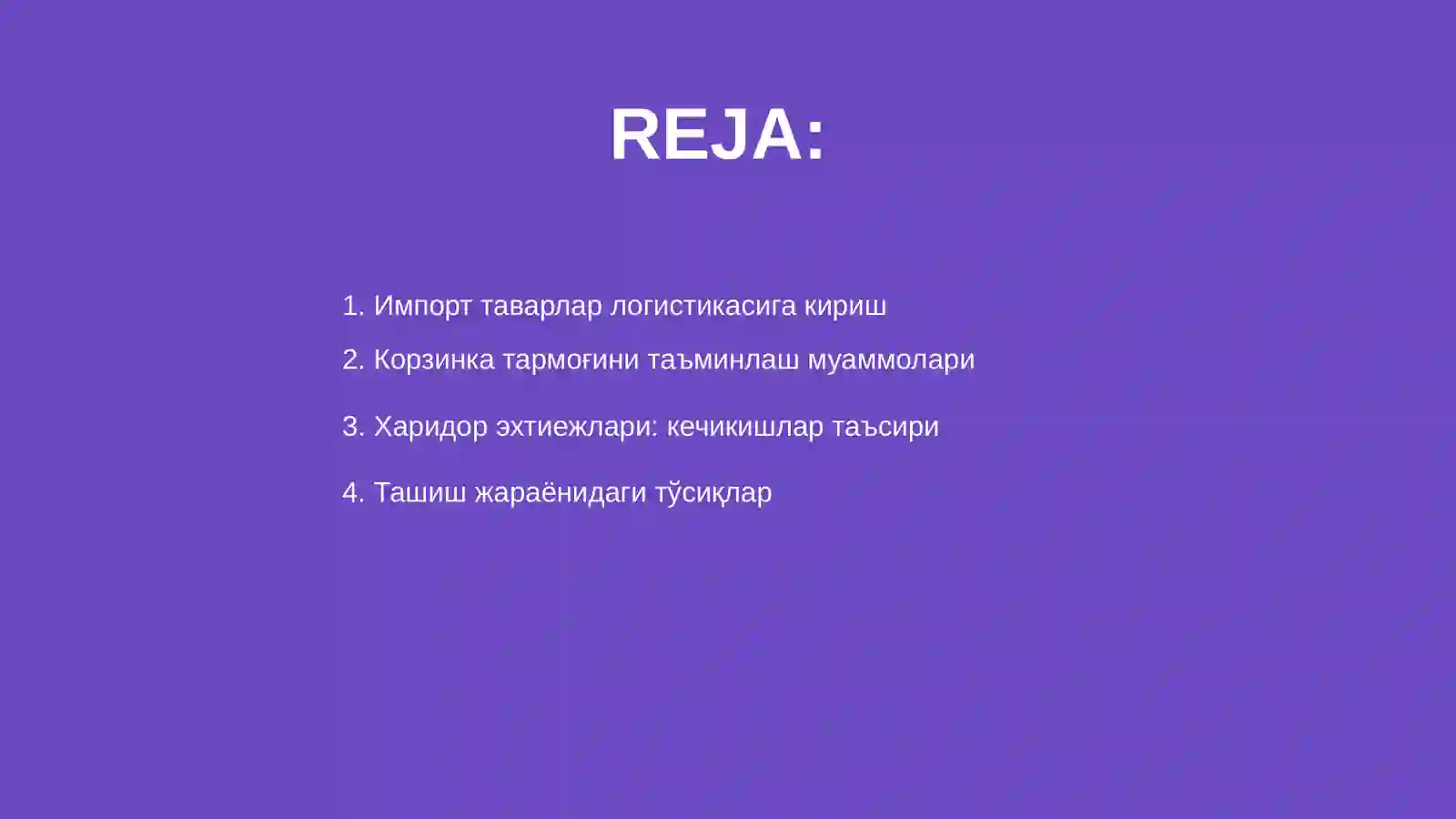 REJA:

1. Импорт таварлар логистикасига кириш

2. Корзинка тармоғини таъминлаш муаммолари

3. Харидор эхтиежлари: кечикишлар таъсири

4. Ташиш жараёнидаги тўсиқлар